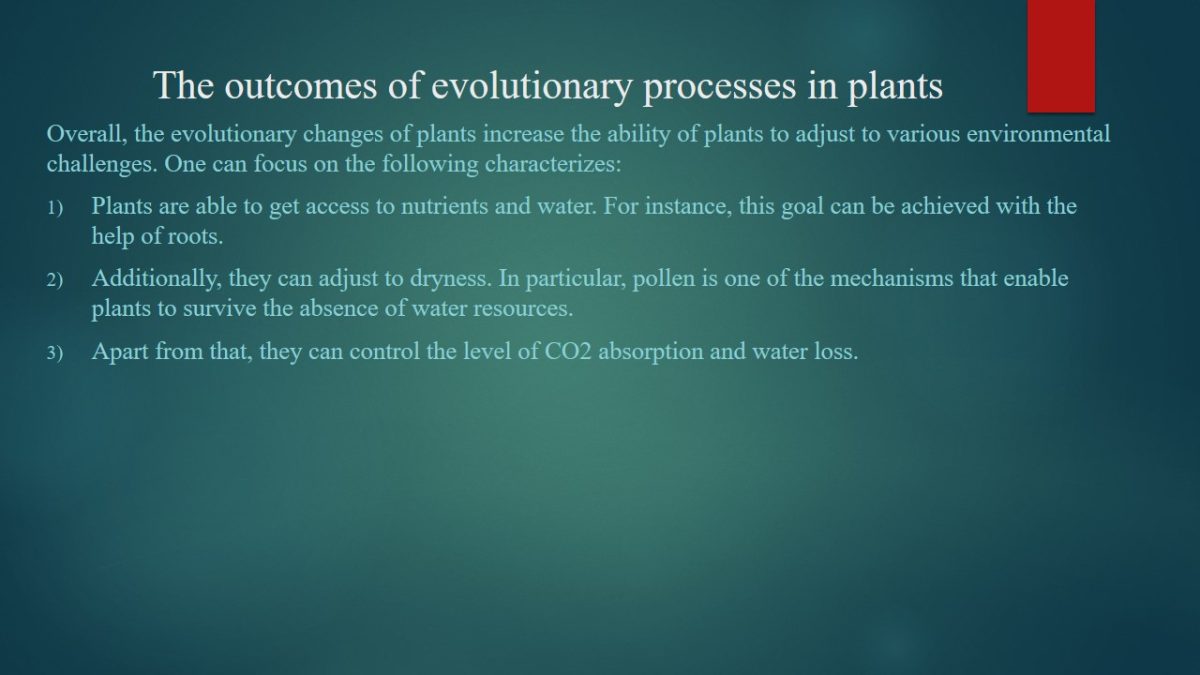 The outcomes of evolutionary processes in plants

Overall, the evolutionary changes of plants increase the ability of plants to adjust to various environmental challenges. One can focus on the following characterizes:

1) Plants are able to get access to nutrients and water. For instance, this goal can be achieved with the help of roots.

2) Additionally, they can adjust to dryness. In particular, pollen is one of the mechanisms that enable plants to survive the absence of water resources.

3) Apart from that, they can control the level of CO2 absorption and water loss.